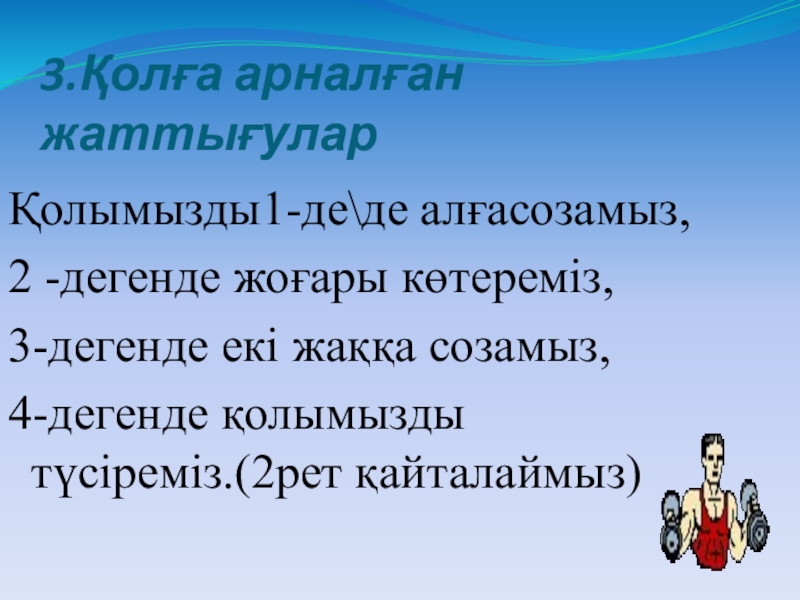 3.Қолға арналған жаттығулар

Қолымызды1-де\де алғасозамыз,

2 -дегенде жоғары көтереміз,

3-дегенде екі жаққа созамыз,

4-дегенде қолымызды түсіреміз.(2рет қайталаймыз)